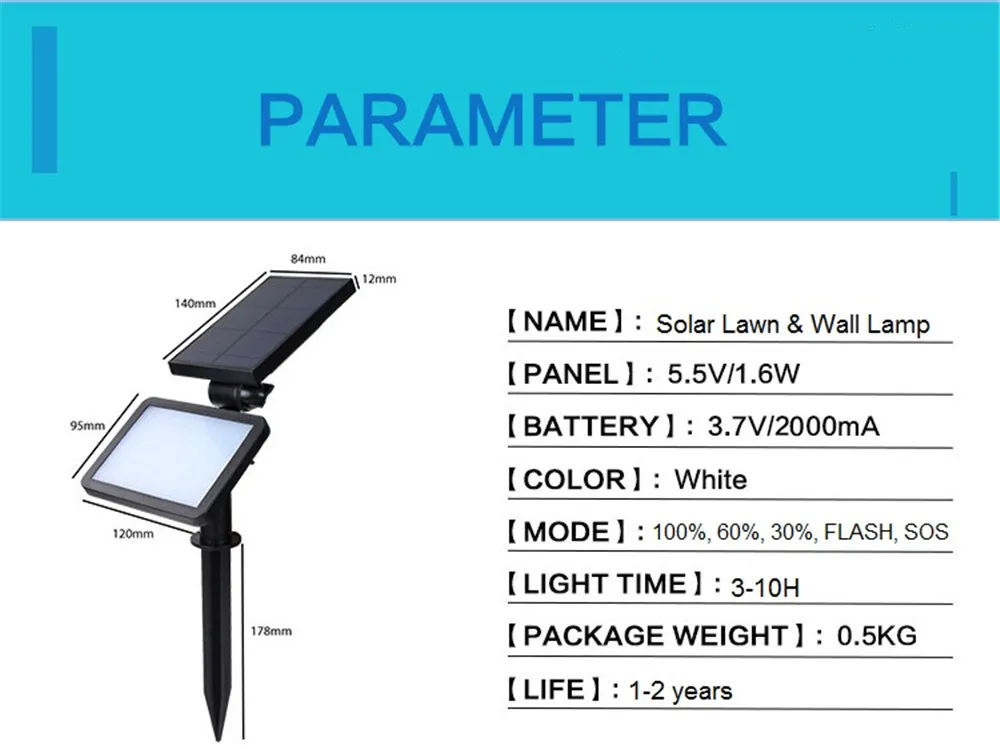 PARAMETER

84mm
12mm
140mm
95mm
120mm
178mm

【NAME】: Solar Lawn & Wall Lamp

【PANEL】: 5.5V/1.6W

【BATTERY】: 3.7V/2000mA

【COLOR】: White

【MODE】: 100%, 60%, 30%, FLASH, SOS

【LIGHT TIME】: 3-10H

【PACKAGE WEIGHT】: 0.5KG

【LIFE】: 1-2 years